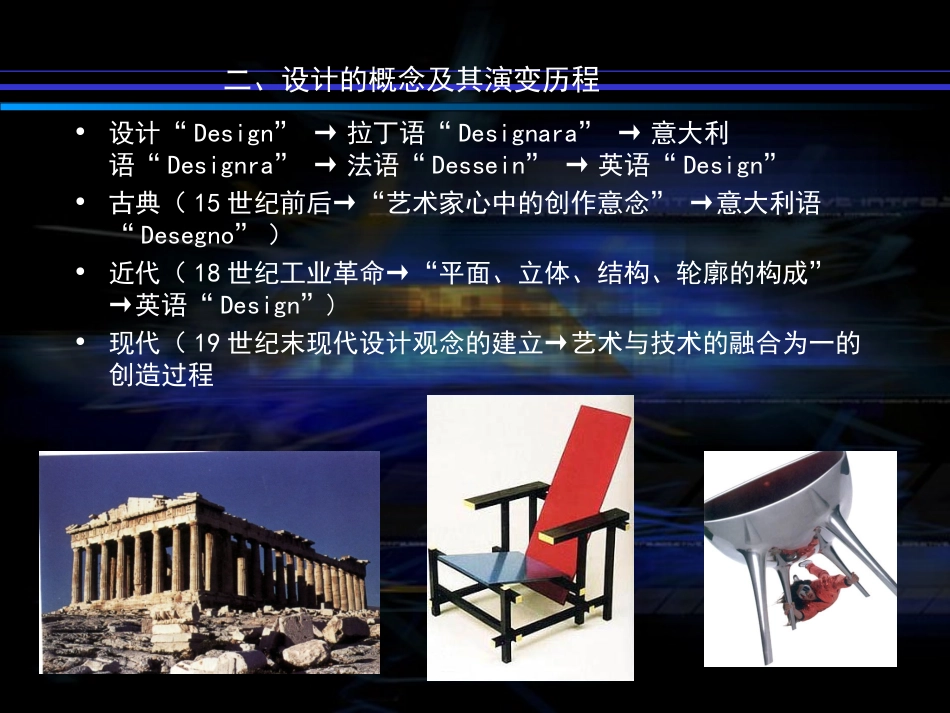 二、设计的概念及其演变历程

• 设计“Design” → 拉丁语“Designara” → 意大利语“Designra” → 法语“Dessein” → 英语“Design”

• 古典（15世纪前后→“艺术家心中的创作意念” →意大利语“Desegno”）

• 近代（18世纪工业革命→“平面、立体、结构、轮廓的构成” →英语“Design”）

• 现代（19世纪末现代设计观念的建立→艺术与技术的融合为一的创造过程